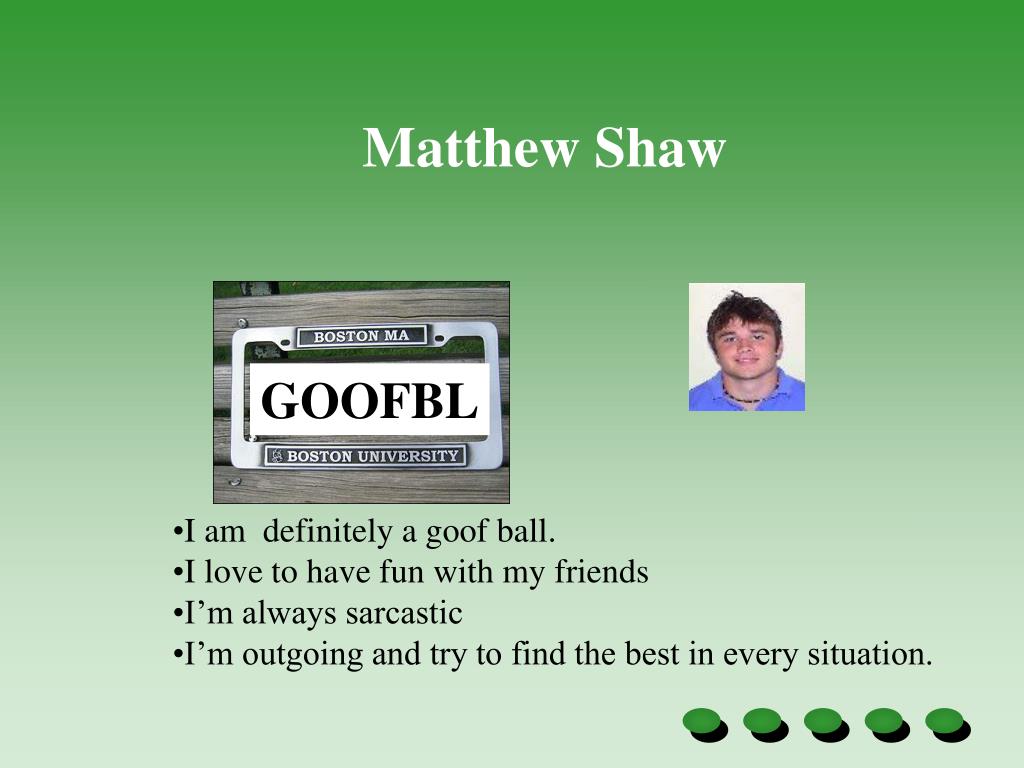 Matthew Shaw

BOSTON MA
GOOFBL
BOSTON UNIVERSITY

•I am definitely a goof ball.
•I love to have fun with my friends
•I'm always sarcastic
•I'm outgoing and try to find the best in every situation.